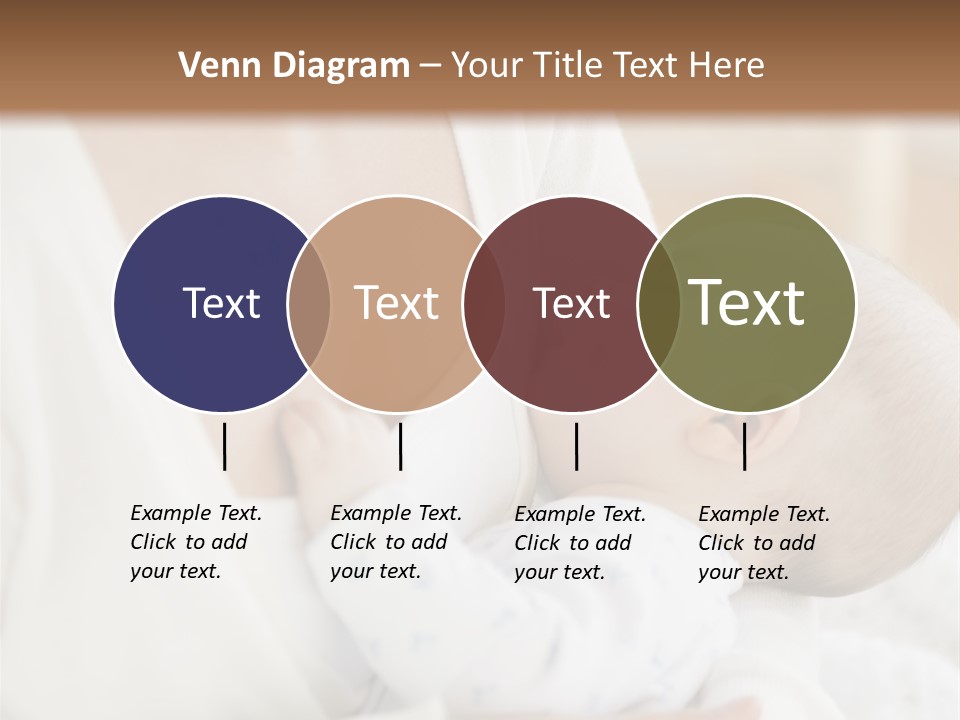 Venn Diagram – Your Title Text Here

Text

Text

Text

Text

Example Text. Click to add your text.

Example Text. Click to add your text.

Example Text. Click to add your text.

Example Text. Click to add your text.